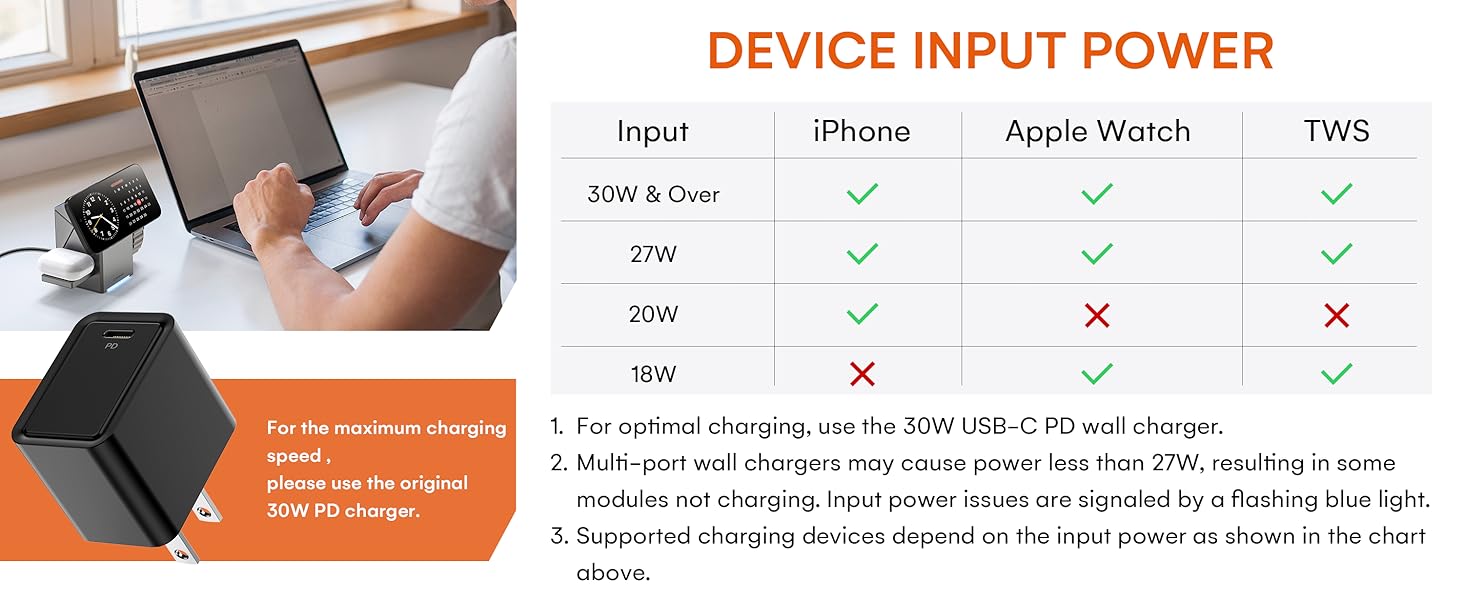 PD

For the maximum charging speed ,
please use the original 30W PD charger.

DEVICE INPUT POWER

| Input | iPhone | Apple Watch | TWS |
|---|---|---|---|
| 30W & Over | ✓ | ✓ | ✓ |
| 27W | ✓ | ✓ | ✓ |
| 20W | ✓ | ✗ | ✗ |
| 18W | ✗ | ✓ | ✓ |

1. For optimal charging, use the 30W USB-C PD wall charger.
2. Multi-port wall chargers may cause power less than 27W, resulting in some modules not charging. Input power issues are signaled by a flashing blue light.
3. Supported charging devices depend on the input power as shown in the chart above.